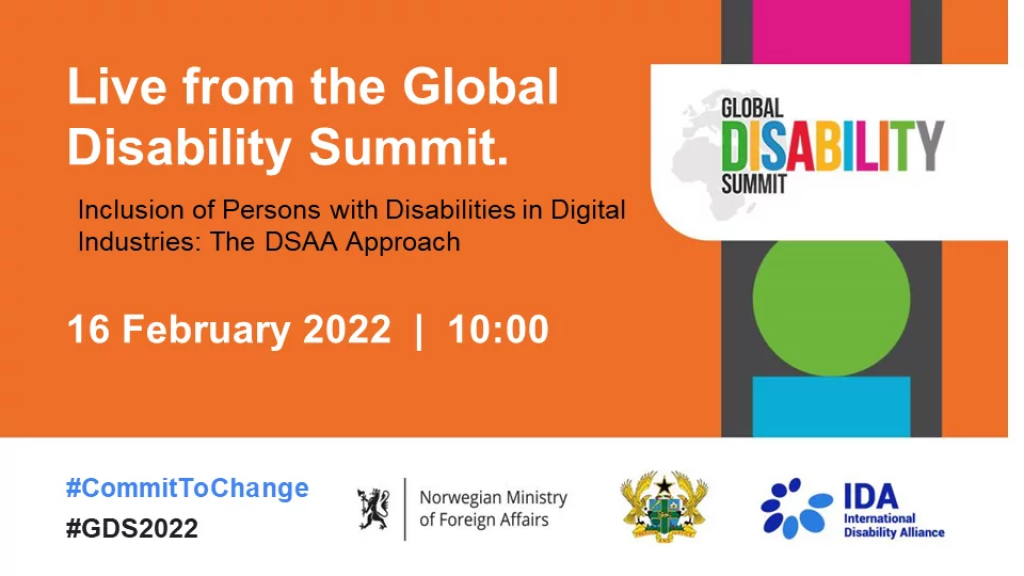 Live from the Global Disability Summit.

Inclusion of Persons with Disabilities in Digital Industries: The DSAA Approach

16 February 2022 | 10:00

GLOBAL
DISABILITY
SUMMIT

#CommitToChange
#GDS2022

Norwegian Ministry of Foreign Affairs

IDA
International Disability Alliance